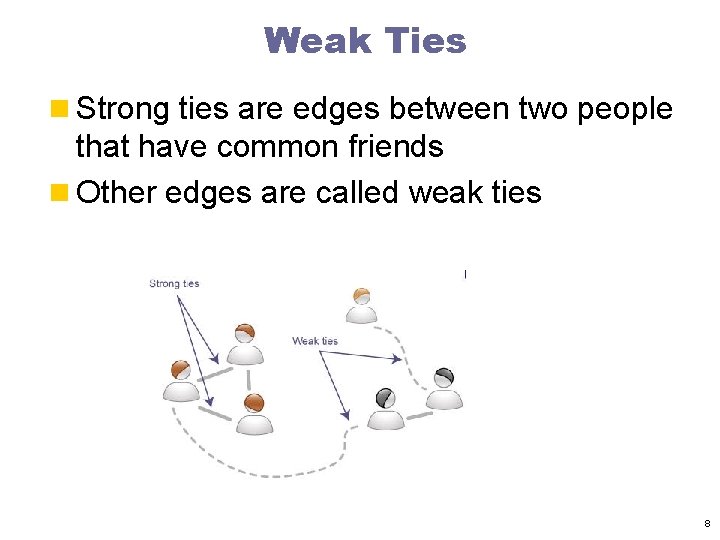 Weak Ties

Strong ties are edges between two people that have common friends

Other edges are called weak ties

Strong ties

Weak ties

8